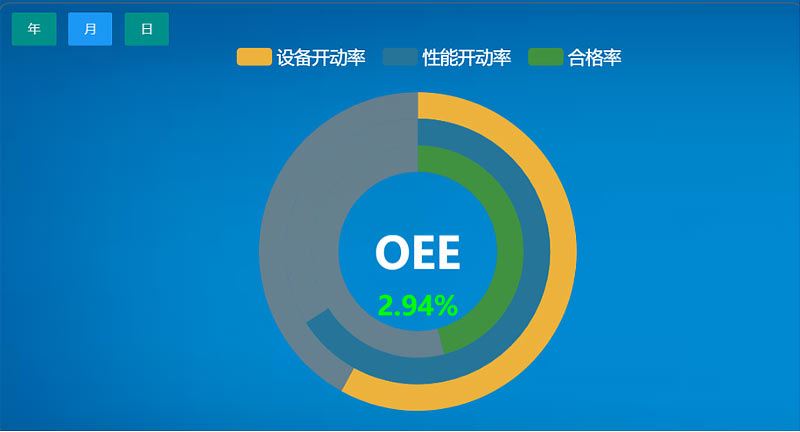 年 月 日

设备开动率 性能开动率 合格率

OEE

2.94%